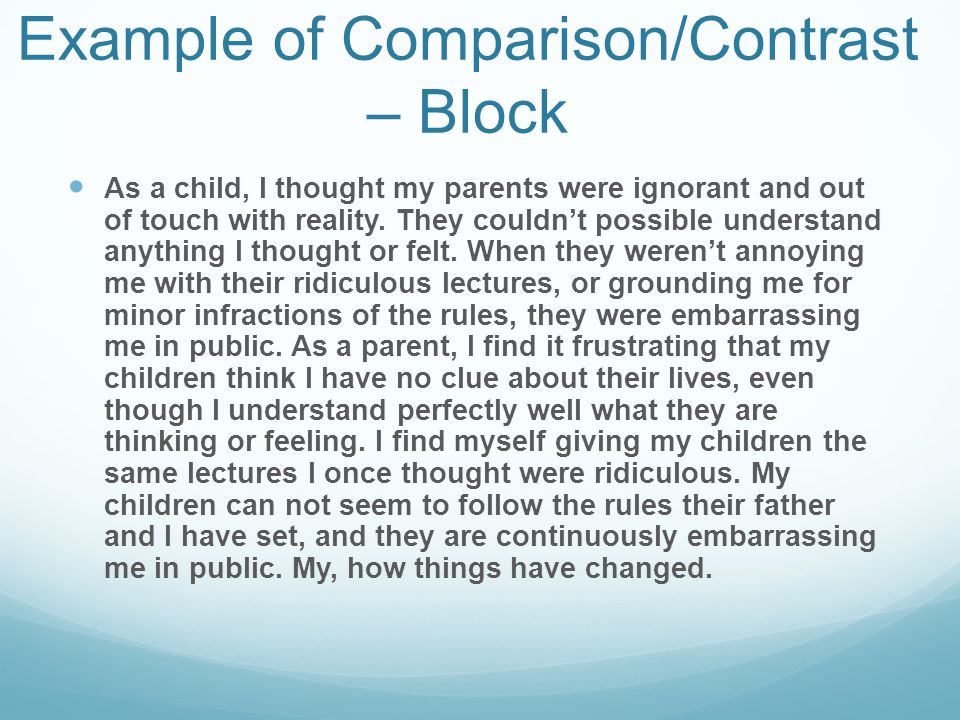 Example of Comparison/Contrast – Block

As a child, I thought my parents were ignorant and out of touch with reality. They couldn't possible understand anything I thought or felt. When they weren't annoying me with their ridiculous lectures, or grounding me for minor infractions of the rules, they were embarrassing me in public. As a parent, I find it frustrating that my children think I have no clue about their lives, even though I understand perfectly well what they are thinking or feeling. I find myself giving my children the same lectures I once thought were ridiculous. My children can not seem to follow the rules their father and I have set, and they are continuously embarrassing me in public. My, how things have changed.